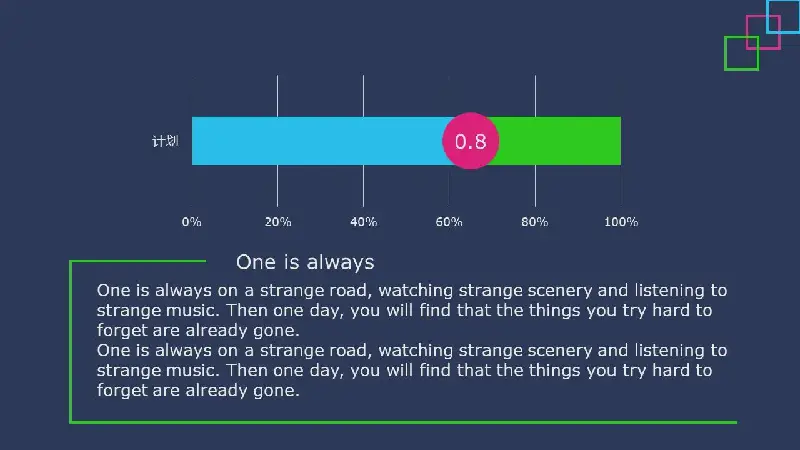 计划

0.8

0%
20%
40%
60%
80%
100%

One is always

One is always on a strange road, watching strange scenery and listening to strange music. Then one day, you will find that the things you try hard to forget are already gone.
One is always on a strange road, watching strange scenery and listening to strange music. Then one day, you will find that the things you try hard to forget are already gone.